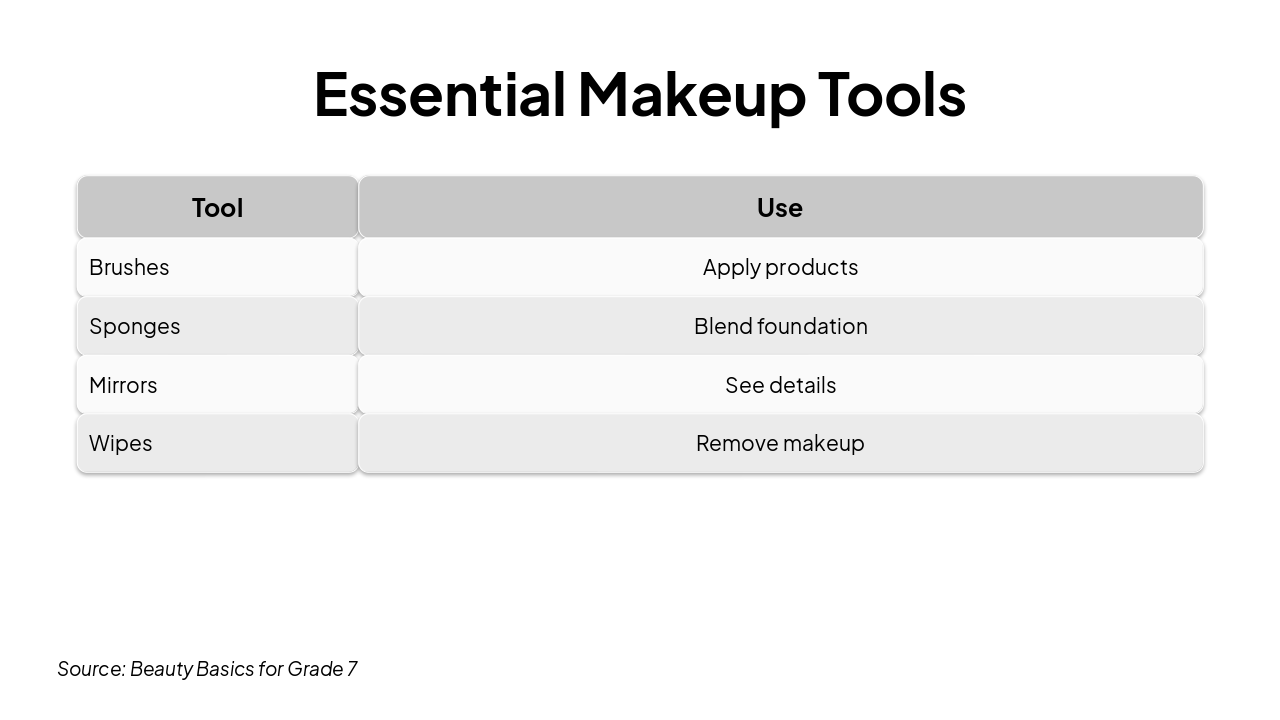 Essential Makeup Tools

| Tool | Use |
|---|---|
| Brushes | Apply products |
| Sponges | Blend foundation |
| Mirrors | See details |
| Wipes | Remove makeup |

Source: Beauty Basics for Grade 7